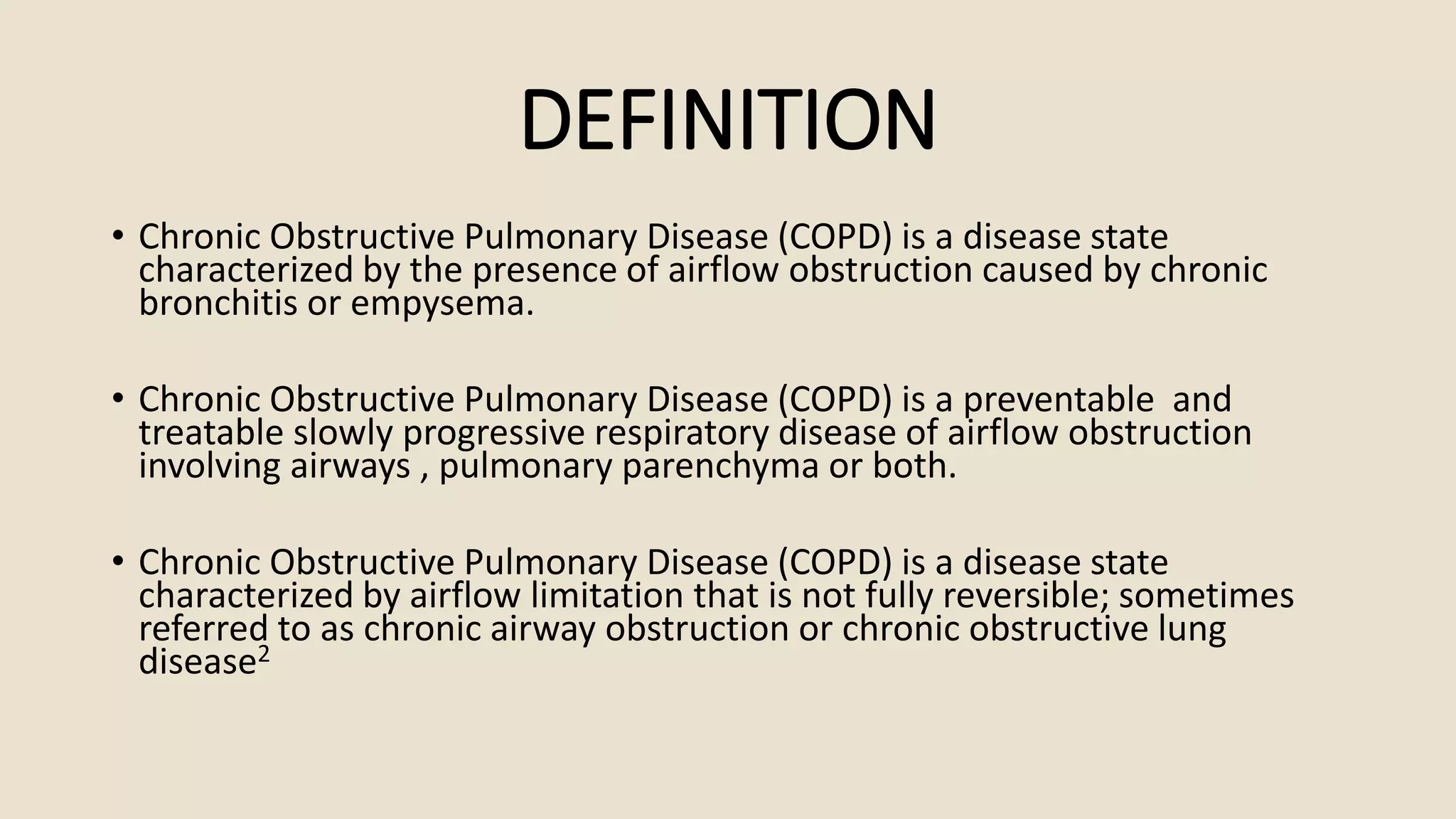 DEFINITION

• Chronic Obstructive Pulmonary Disease (COPD) is a disease state characterized by the presence of airflow obstruction caused by chronic bronchitis or empysema.

• Chronic Obstructive Pulmonary Disease (COPD) is a preventable and treatable slowly progressive respiratory disease of airflow obstruction involving airways , pulmonary parenchyma or both.

• Chronic Obstructive Pulmonary Disease (COPD) is a disease state characterized by airflow limitation that is not fully reversible; sometimes referred to as chronic airway obstruction or chronic obstructive lung disease$^2$